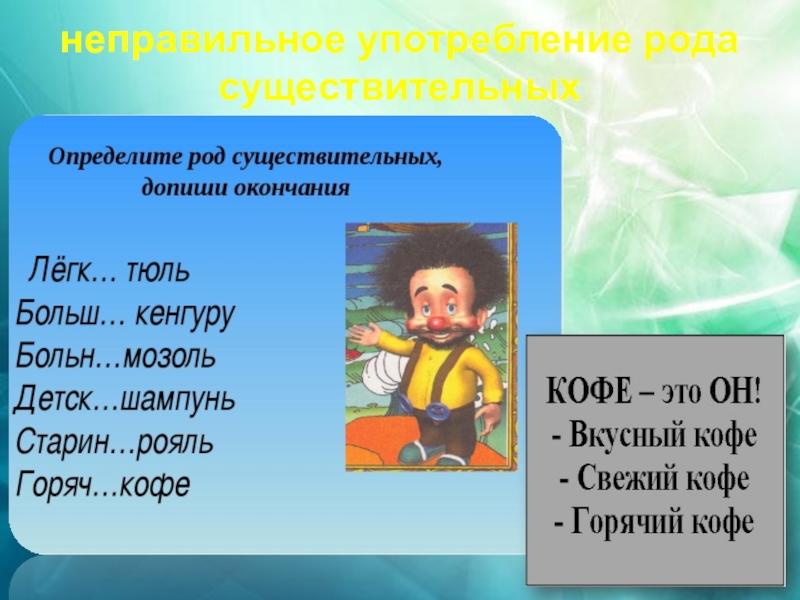 неправильное употребление рода существительных

Определите род существительных, допиши окончания

Лёгк… тюль
Больш… кенгуру
Больн…мозоль
Детск…шампунь
Старин…рояль
Горяч…кофе

КОФЕ – это ОН!
- Вкусный кофе
- Свежий кофе
- Горячий кофе